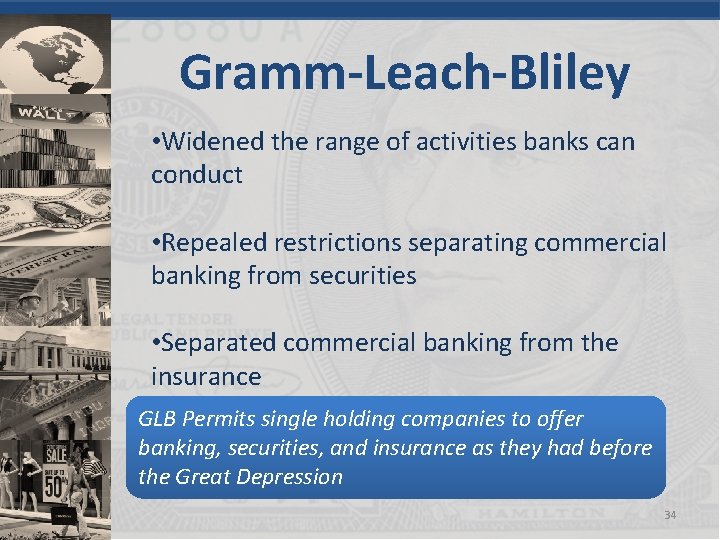 Gramm-Leach-Bliley

•Widened the range of activities banks can conduct

•Repealed restrictions separating commercial banking from securities

•Separated commercial banking from the insurance

GLB Permits single holding companies to offer banking, securities, and insurance as they had before the Great Depression

34